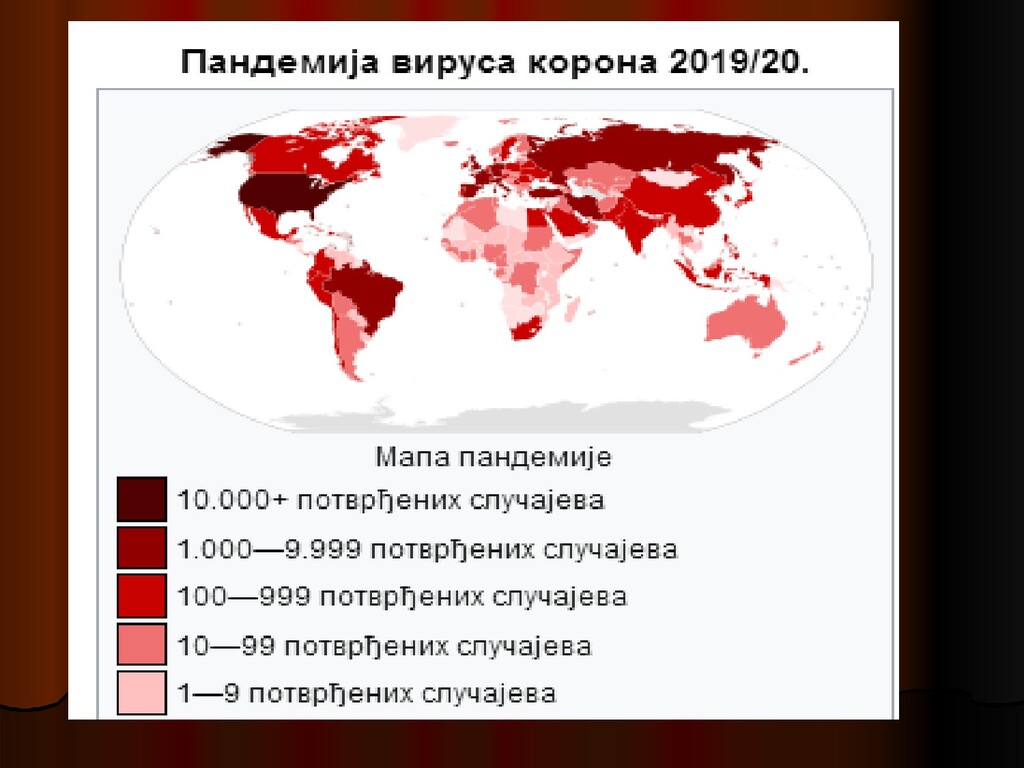 Пандемија вируса корона 2019/20.

Мапа пандемије

10.000+ потврђених случајева

1.000—9.999 потврђених случајева

100—999 потврђених случајева

10—99 потврђених случајева

1—9 потврђених случајева